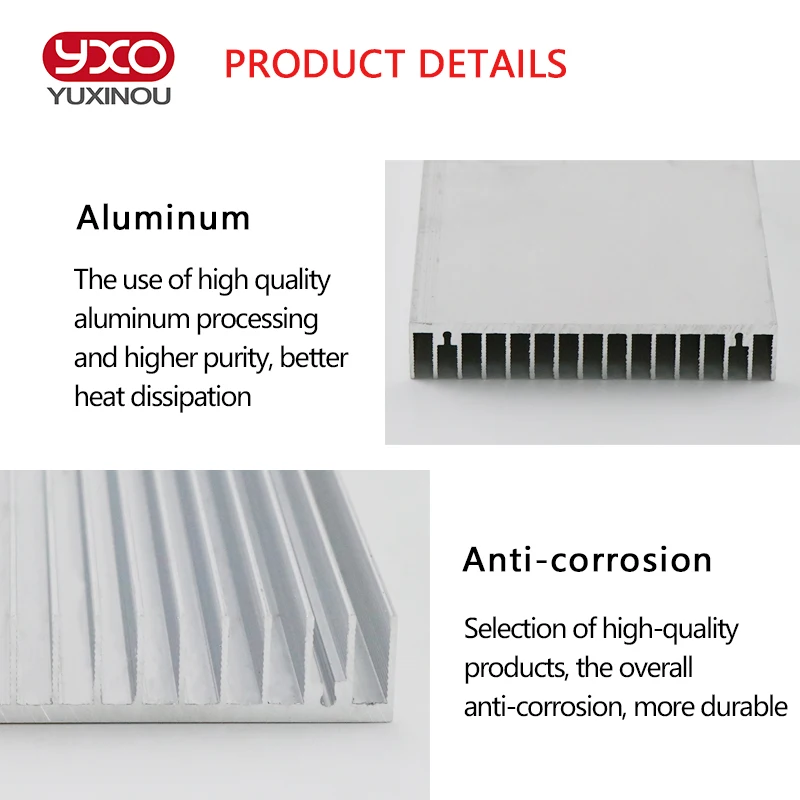 YXO
YUXINOU

PRODUCT DETAILS

Aluminum

The use of high quality aluminum processing and higher purity, better heat dissipation

Anti-corrosion

Selection of high-quality products, the overall anti-corrosion, more durable